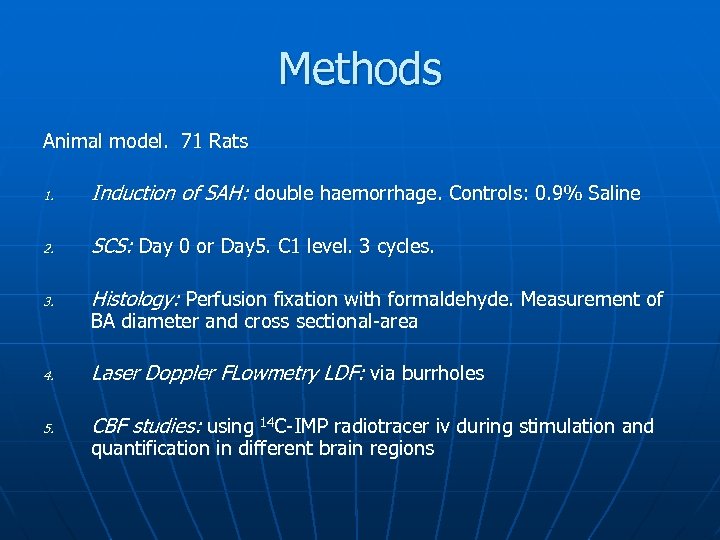 Methods

Animal model. 71 Rats

1. Induction of SAH: double haemorrhage. Controls: 0.9% Saline

2. SCS: Day 0 or Day5. C1 level. 3 cycles.

3. Histology: Perfusion fixation with formaldehyde. Measurement of BA diameter and cross sectional-area

4. Laser Doppler FLowmetry LDF: via burrholes

5. CBF studies: using $^{14}$C-IMP radiotracer iv during stimulation and quantification in different brain regions